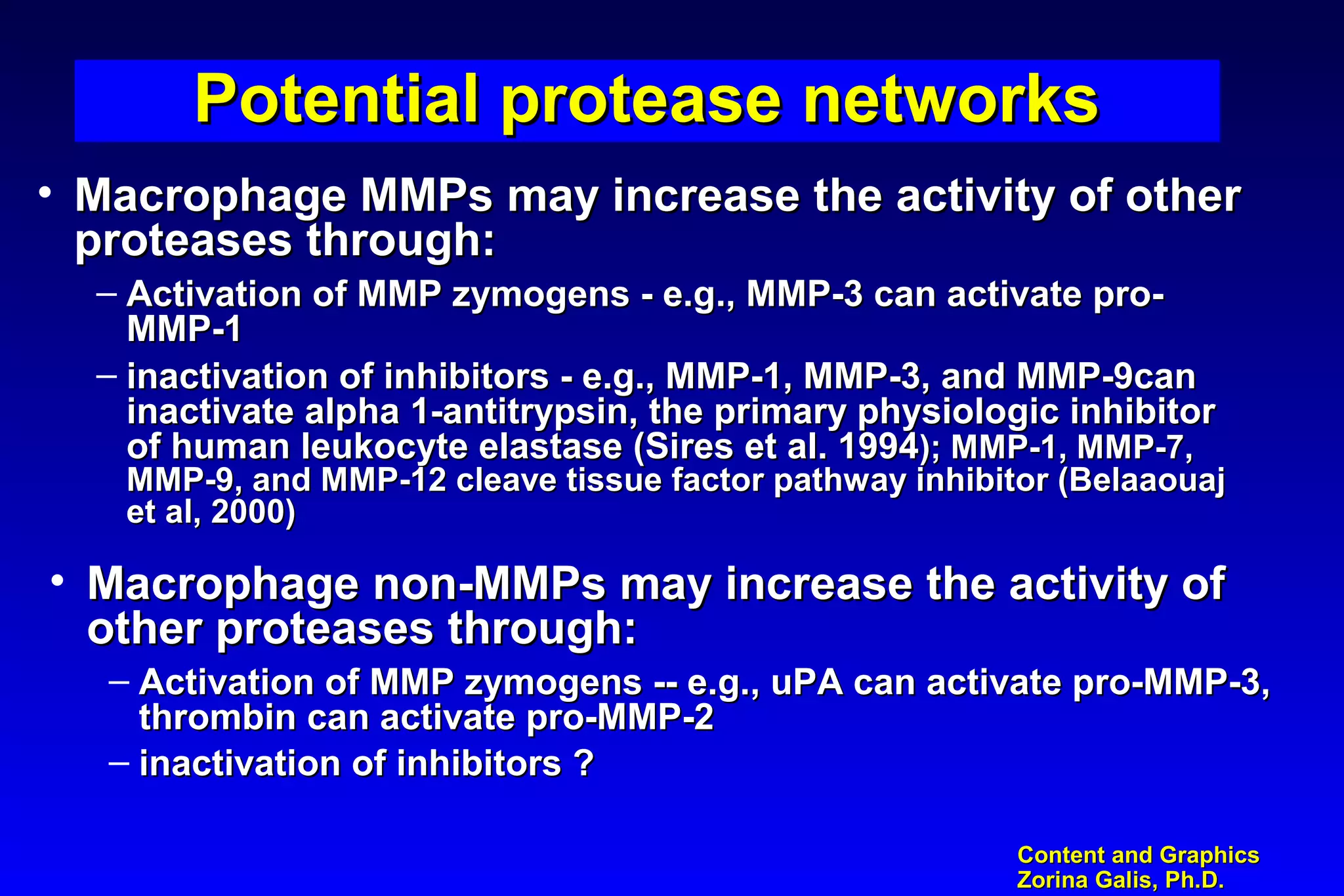 Potential protease networks

• Macrophage MMPs may increase the activity of other proteases through:

– Activation of MMP zymogens - e.g., MMP-3 can activate pro-MMP-1

– inactivation of inhibitors - e.g., MMP-1, MMP-3, and MMP-9can inactivate alpha 1-antitrypsin, the primary physiologic inhibitor of human leukocyte elastase (Sires et al. 1994); MMP-1, MMP-7, MMP-9, and MMP-12 cleave tissue factor pathway inhibitor (Belaaouaj et al, 2000)

• Macrophage non-MMPs may increase the activity of other proteases through:

– Activation of MMP zymogens -- e.g., uPA can activate pro-MMP-3, thrombin can activate pro-MMP-2

– inactivation of inhibitors ?

Content and Graphics
Zorina Galis, Ph.D.